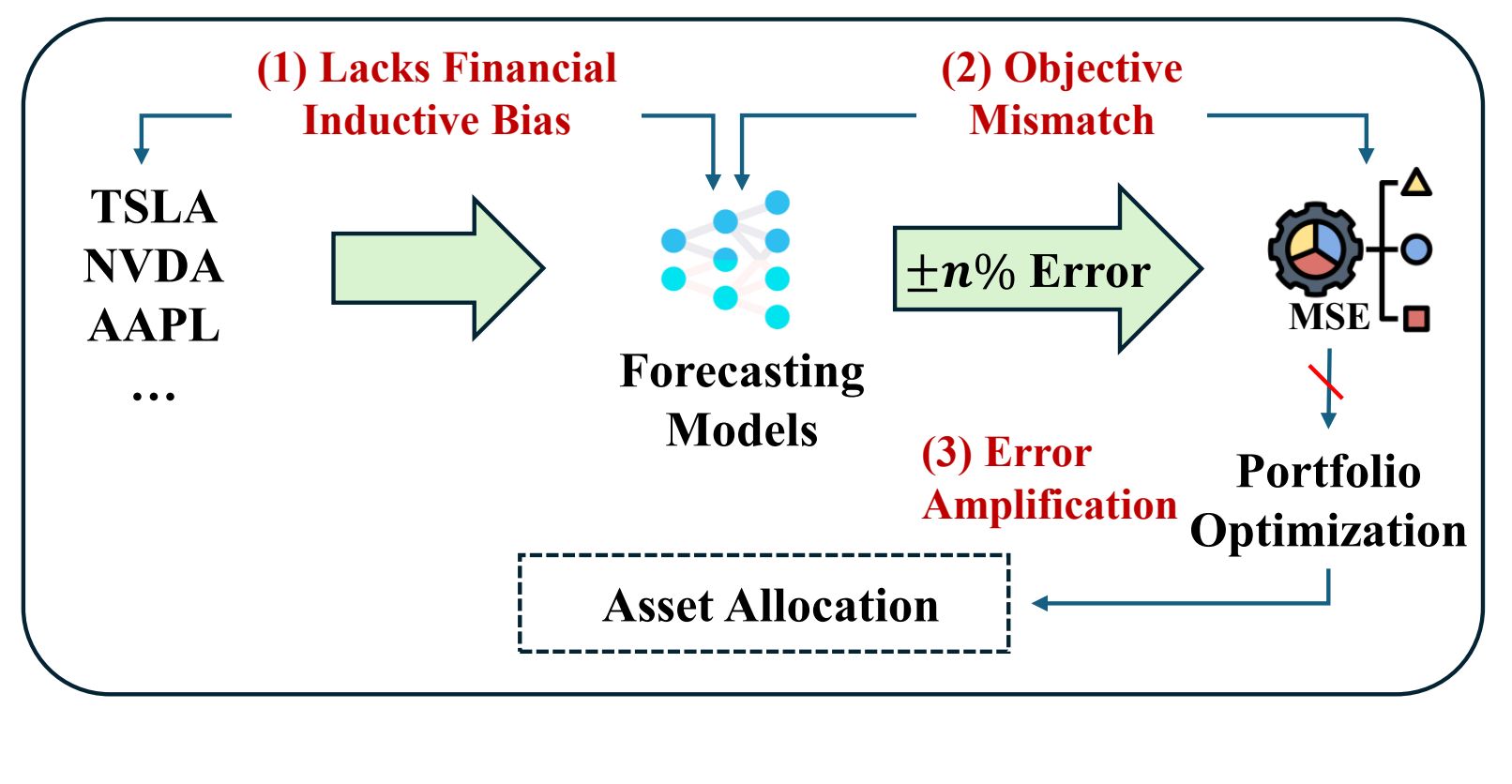 (1) Lacks Financial Inductive Bias

(2) Objective Mismatch

TSLA
NVDA
AAPL
…

Forecasting Models

$\pm n\%$ Error

MSE

(3) Error Amplification

Portfolio Optimization

Asset Allocation